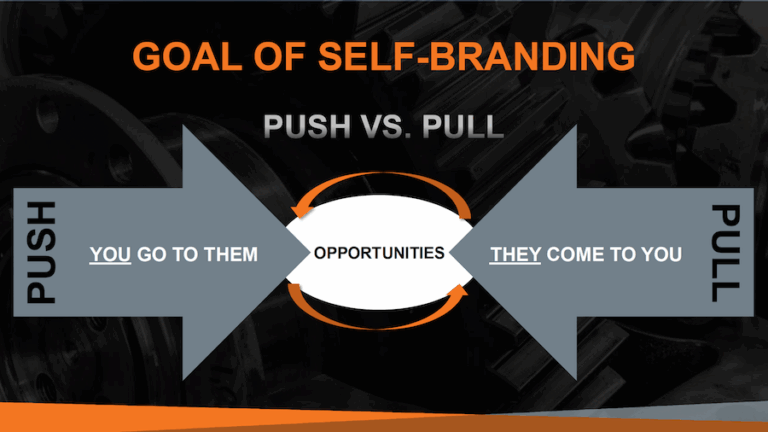 GOAL OF SELF-BRANDING

PUSH VS. PULL

PUSH

YOU GO TO THEM

OPPORTUNITIES

THEY COME TO YOU

PULL